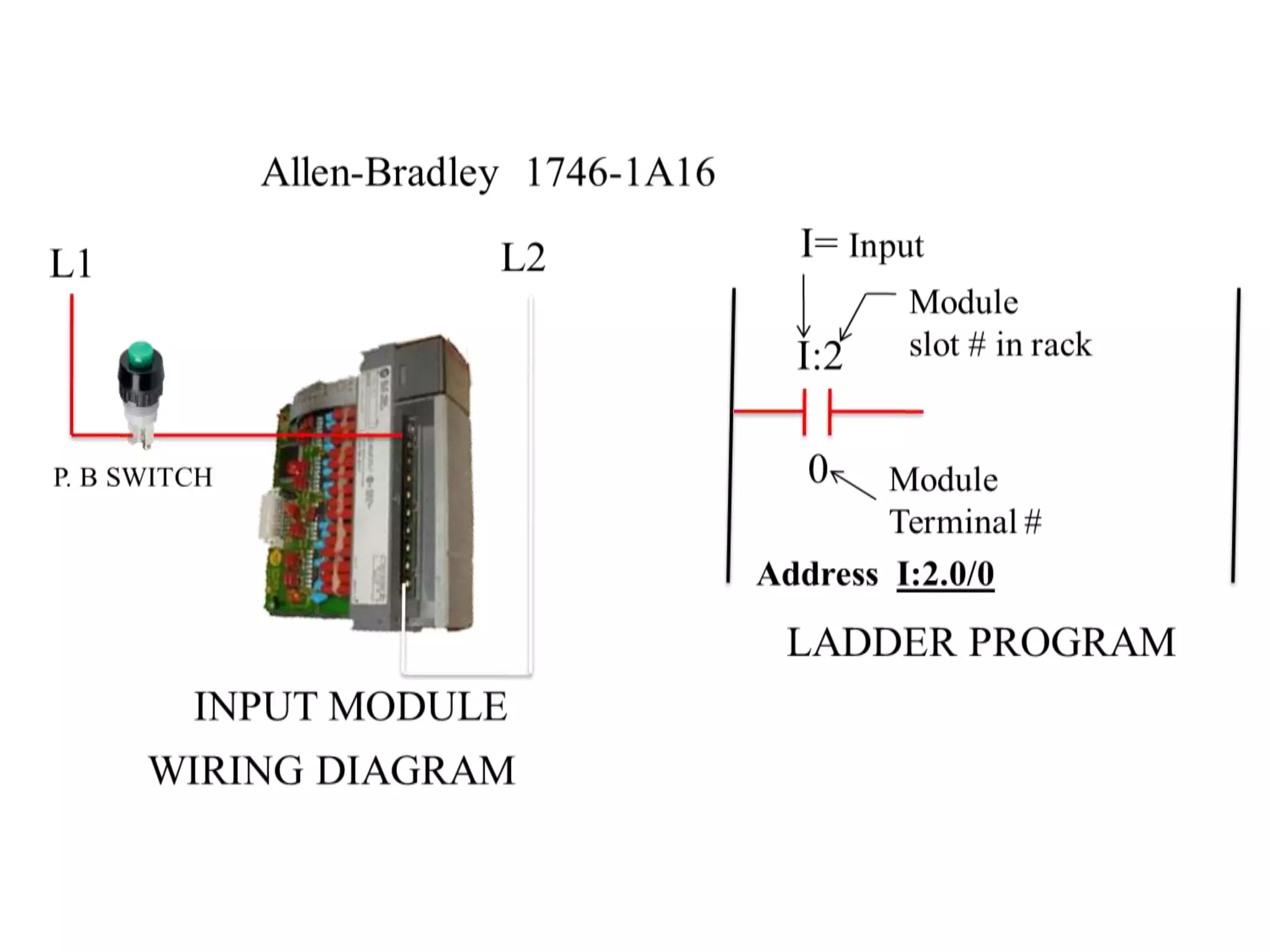 Allen-Bradley 1746-1A16

L1

L2

P. B SWITCH

INPUT MODULE

WIRING DIAGRAM

I= Input

Module slot # in rack

I:2

0

Module Terminal #

Address I:2.0/0

LADDER PROGRAM